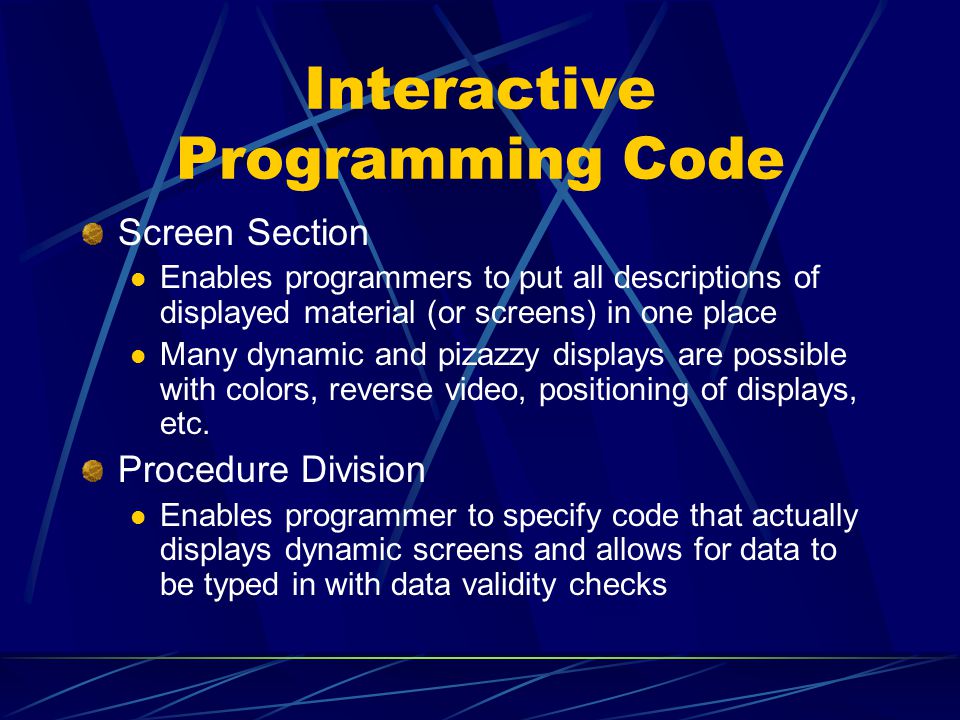 Interactive Programming Code

Screen Section

Enables programmers to put all descriptions of displayed material (or screens) in one place

Many dynamic and pizazzy displays are possible with colors, reverse video, positioning of displays, etc.

Procedure Division

Enables programmer to specify code that actually displays dynamic screens and allows for data to be typed in with data validity checks